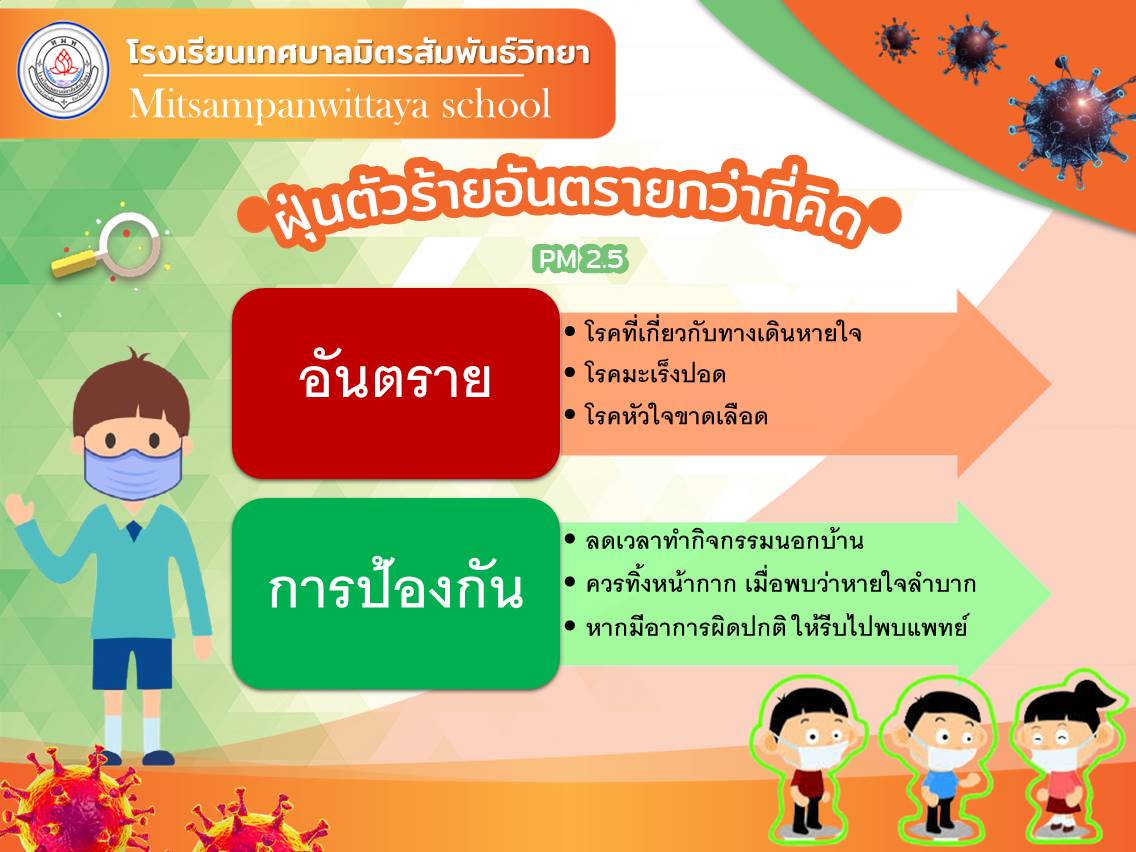 โรงเรียนเทศบาลมิตรสัมพันธ์วิทยา
Mitsampanwittaya school

ฝุ่นตัวร้ายอันตรายกว่าที่คิด
PM 2.5

อันตราย
• โรคที่เกี่ยวกับทางเดินหายใจ
• โรคมะเร็งปอด
• โรคหัวใจขาดเลือด

การป้องกัน
• ลดเวลาทำกิจกรรมนอกบ้าน
• ควรทิ้งหน้ากาก เมื่อพบว่าหายใจลำบาก
• หากมีอาการผิดปกติ ให้รีบไปพบแพทย์